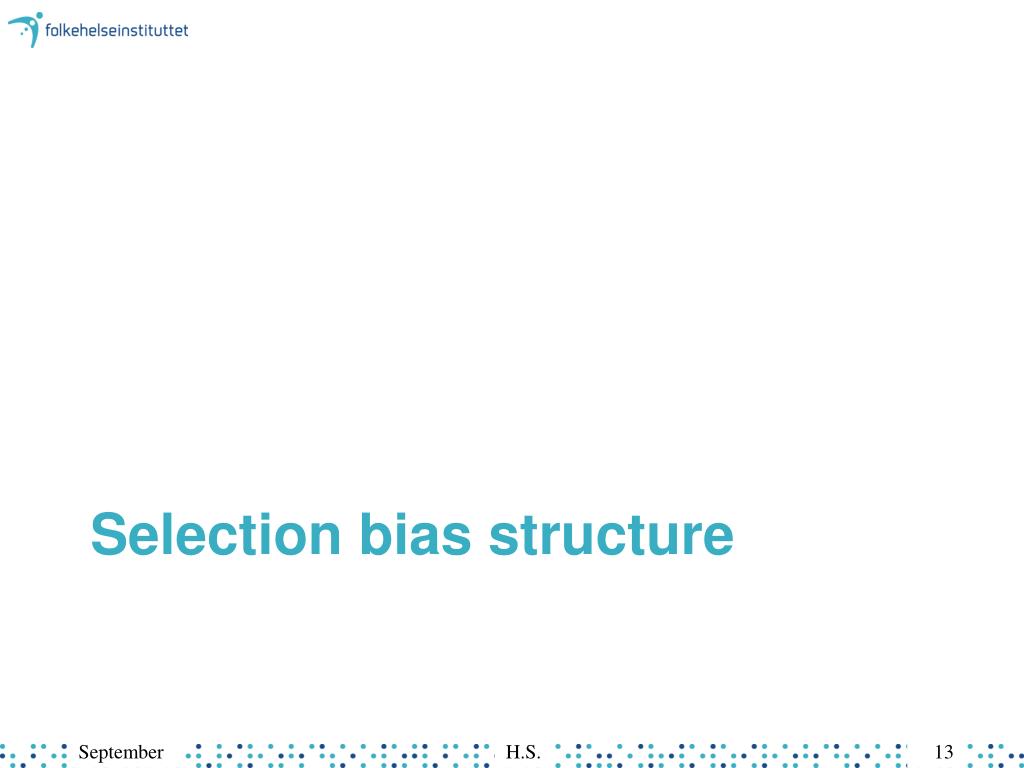 folkehelseinstituttet

Selection bias structure

September

H.S.

13